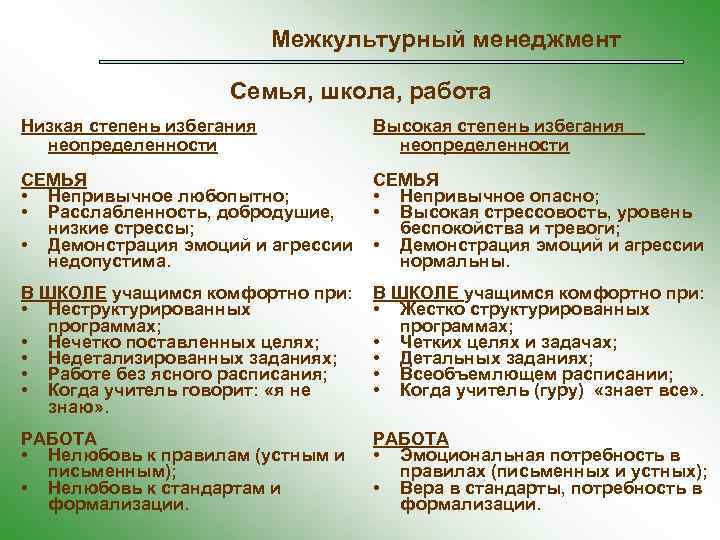 Межкультурный менеджмент

Семья, школа, работа

Низкая степень избегания неопределенности

СЕМЬЯ
• Непривычное любопытно;
• Расслабленность, добродушие, низкие стрессы;
• Демонстрация эмоций и агрессии недопустима.

В ШКОЛЕ учащимся комфортно при:
• Неструктурированных программах;
• Нечетко поставленных целях;
• Недетализированных заданиях;
• Работе без ясного расписания;
• Когда учитель говорит: «я не знаю».

РАБОТА
• Нелюбовь к правилам (устным и письменным);
• Нелюбовь к стандартам и формализации.

Высокая степень избегания неопределенности

СЕМЬЯ
• Непривычное опасно;
• Высокая стрессовость, уровень беспокойства и тревоги;
• Демонстрация эмоций и агрессии нормальны.

В ШКОЛЕ учащимся комфортно при:
• Жестко структурированных программах;
• Четких целях и задачах;
• Детальных заданиях;
• Всеобъемлющем расписании;
• Когда учитель (гуру) «знает все».

РАБОТА
• Эмоциональная потребность в правилах (письменных и устных);
• Вера в стандарты, потребность в формализации.